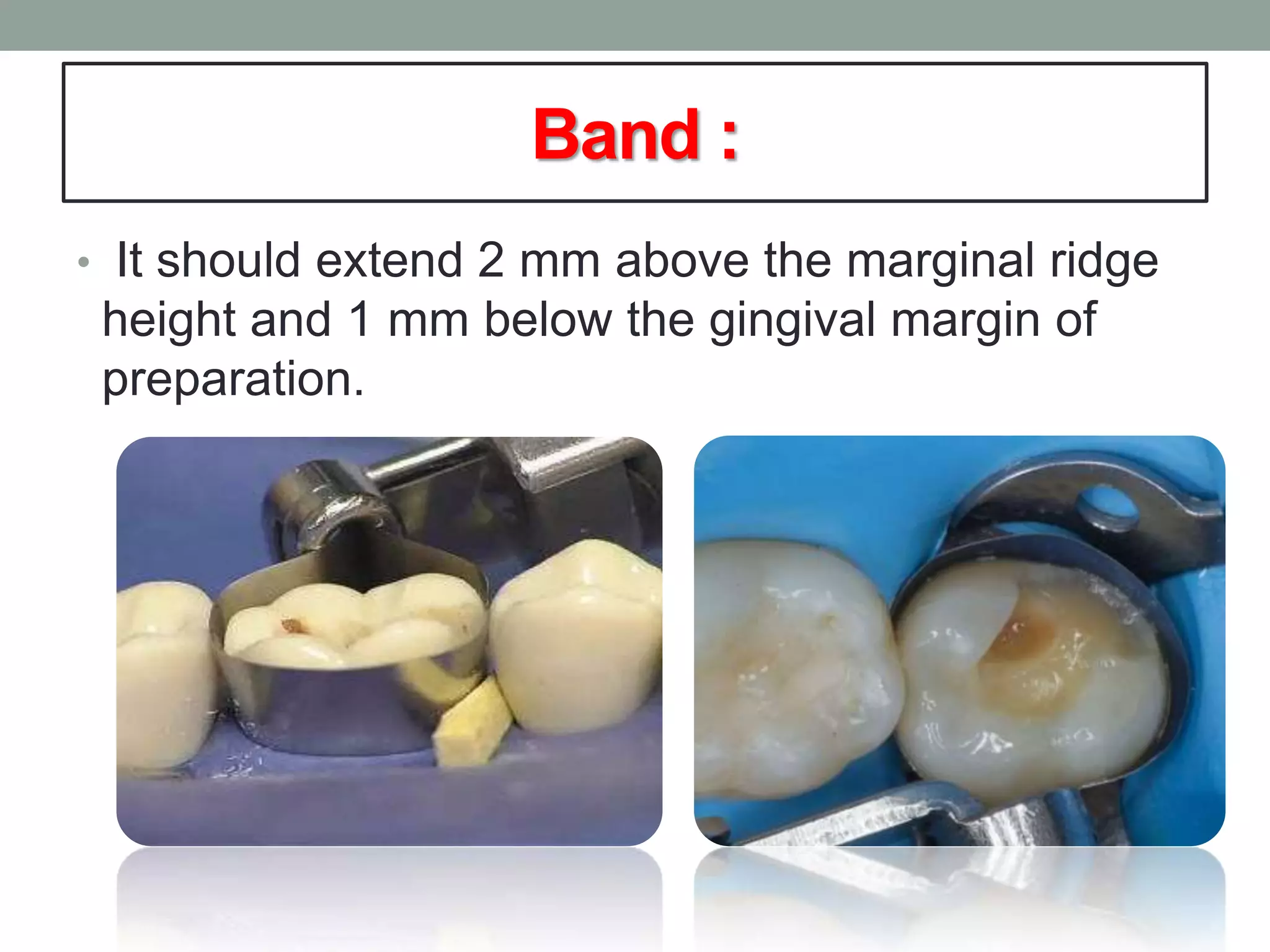 Band :

• It should extend 2 mm above the marginal ridge height and 1 mm below the gingival margin of preparation.